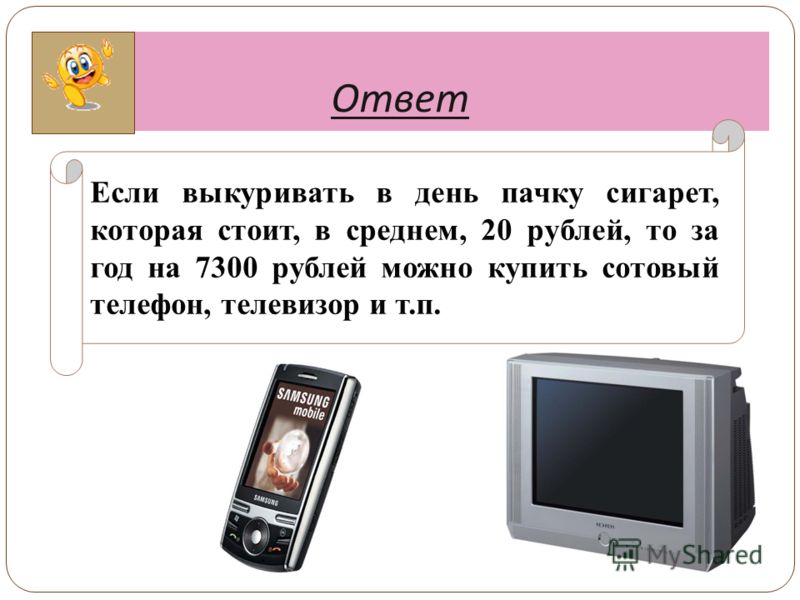 Ответ

Если выкуривать в день пачку сигарет, которая стоит, в среднем, 20 рублей, то за год на 7300 рублей можно купить сотовый телефон, телевизор и т.п.

SAMSUNG mobile

SAMSUNG

MyShared